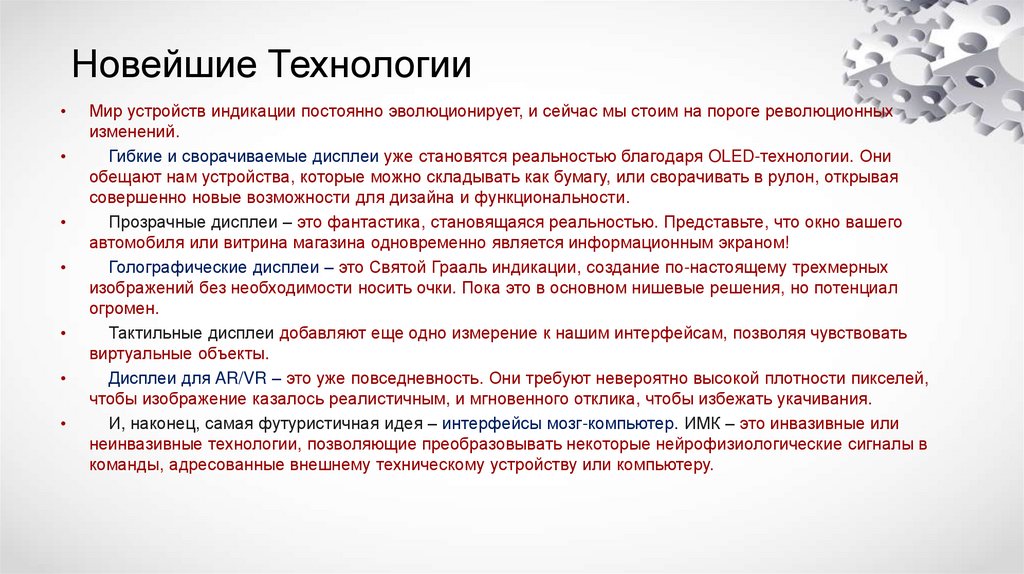 Новейшие Технологии

• Мир устройств индикации постоянно эволюционирует, и сейчас мы стоим на пороге революционных изменений.

• Гибкие и сворачиваемые дисплеи уже становятся реальностью благодаря OLED-технологии. Они обещают нам устройства, которые можно складывать как бумагу, или сворачивать в рулон, открывая совершенно новые возможности для дизайна и функциональности.

• Прозрачные дисплеи – это фантастика, становящаяся реальностью. Представьте, что окно вашего автомобиля или витрина магазина одновременно является информационным экраном!

• Голографические дисплеи – это Святой Грааль индикации, создание по-настоящему трехмерных изображений без необходимости носить очки. Пока это в основном нишевые решения, но потенциал огромен.

• Тактильные дисплеи добавляют еще одно измерение к нашим интерфейсам, позволяя чувствовать виртуальные объекты.

• Дисплеи для AR/VR – это уже повседневность. Они требуют невероятно высокой плотности пикселей, чтобы изображение казалось реалистичным, и мгновенного отклика, чтобы избежать укачивания.

• И, наконец, самая футуристичная идея – интерфейсы мозг-компьютер. ИМК – это инвазивные или неинвазивные технологии, позволяющие преобразовывать некоторые нейрофизиологические сигналы в команды, адресованные внешнему техническому устройству или компьютеру.